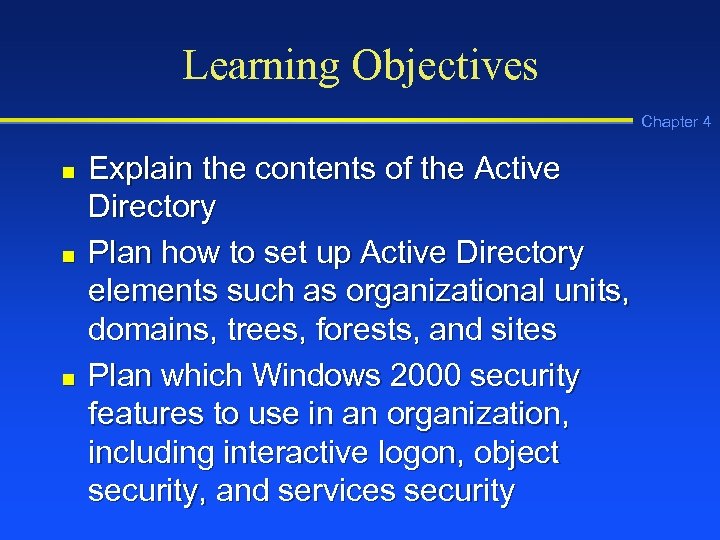 Learning Objectives

Chapter 4

- Explain the contents of the Active Directory
- Plan how to set up Active Directory elements such as organizational units, domains, trees, forests, and sites
- Plan which Windows 2000 security features to use in an organization, including interactive logon, object security, and services security